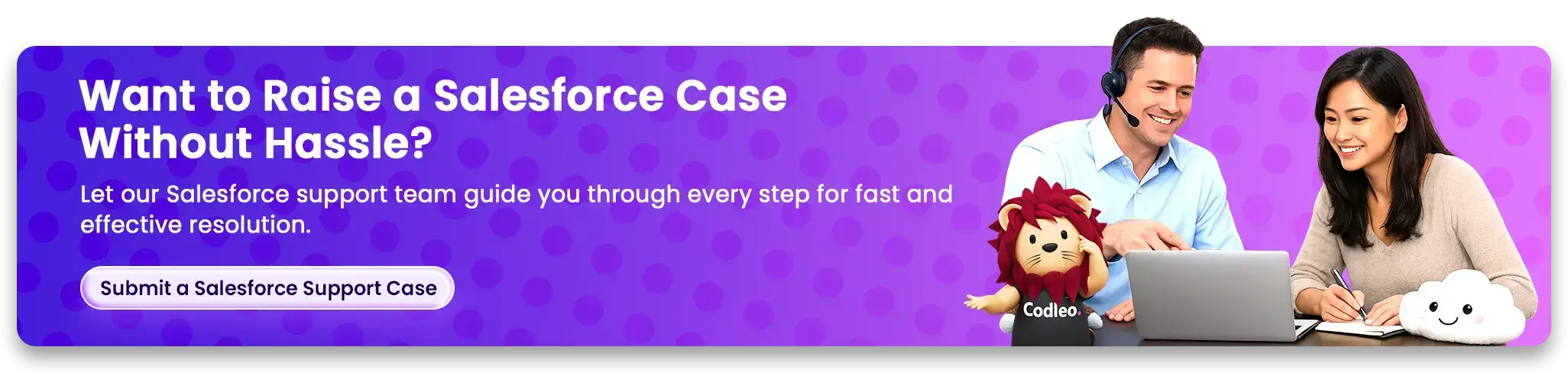 Want to Raise a Salesforce Case Without Hassle?

Let our Salesforce support team guide you through every step for fast and effective resolution.

Submit a Salesforce Support Case

Codleo.